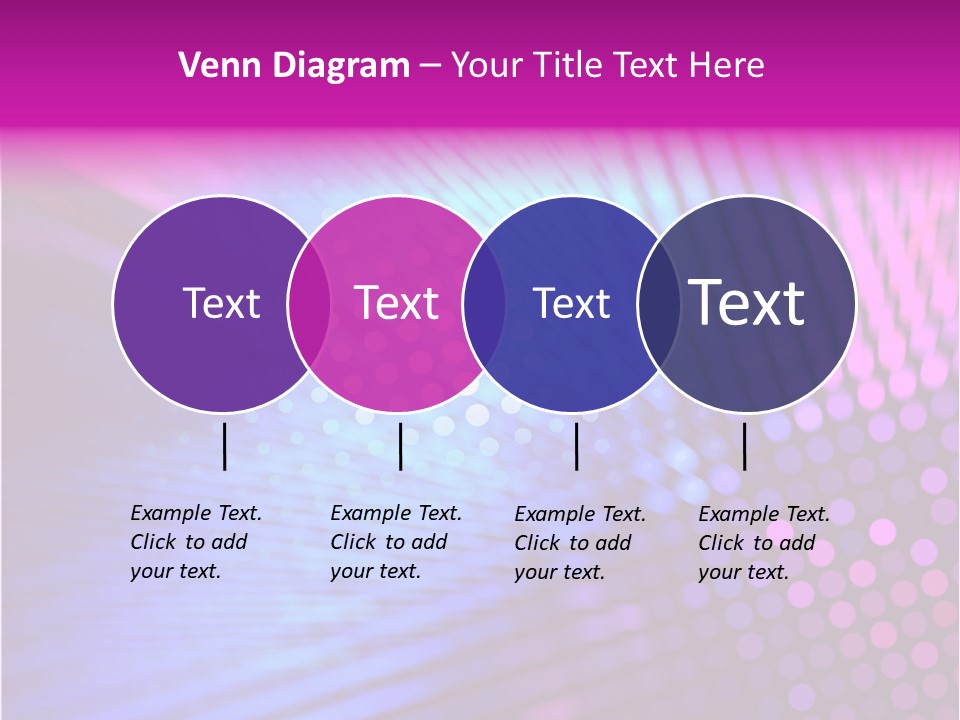 Venn Diagram – Your Title Text Here

Text

Text

Text

Text

Example Text. Click to add your text.

Example Text. Click to add your text.

Example Text. Click to add your text.

Example Text. Click to add your text.